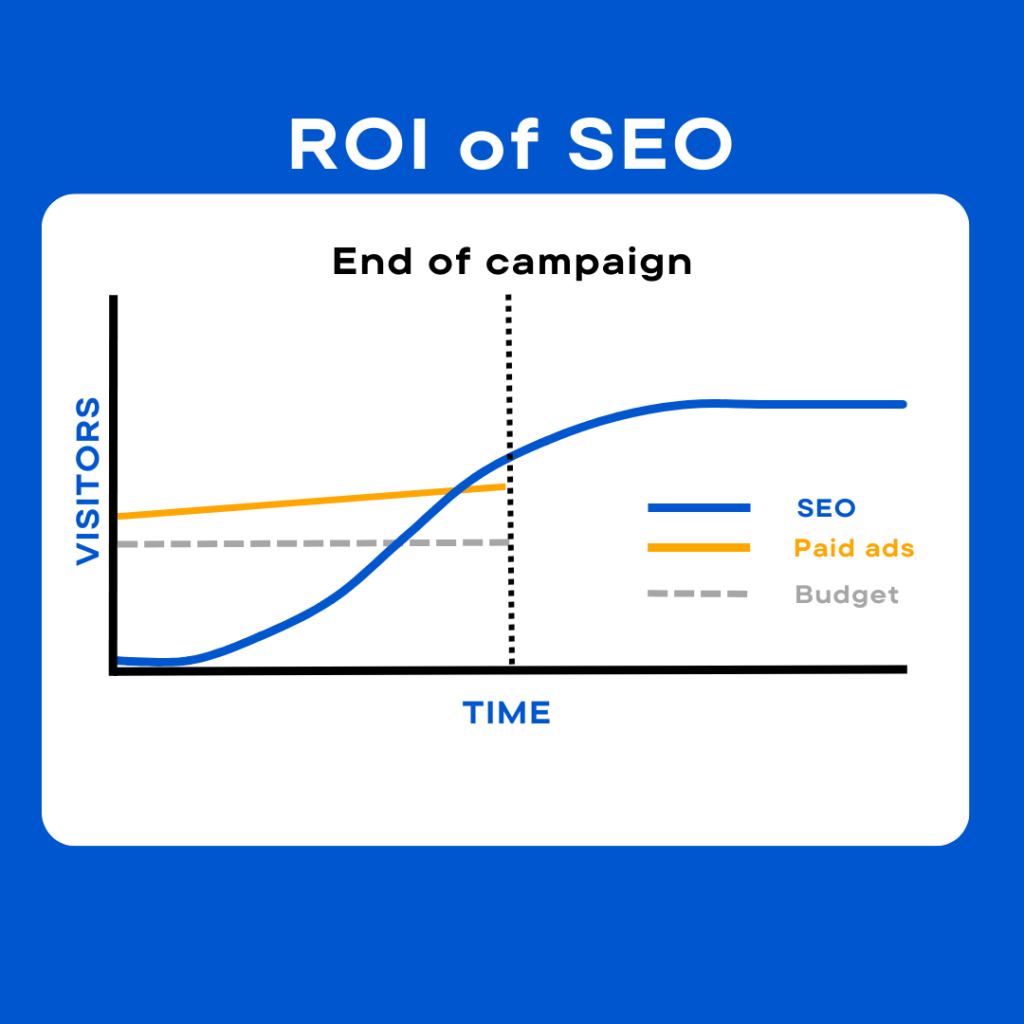 ROI of SEO

End of campaign

VISITORS

SEO
Paid ads
Budget

TIME